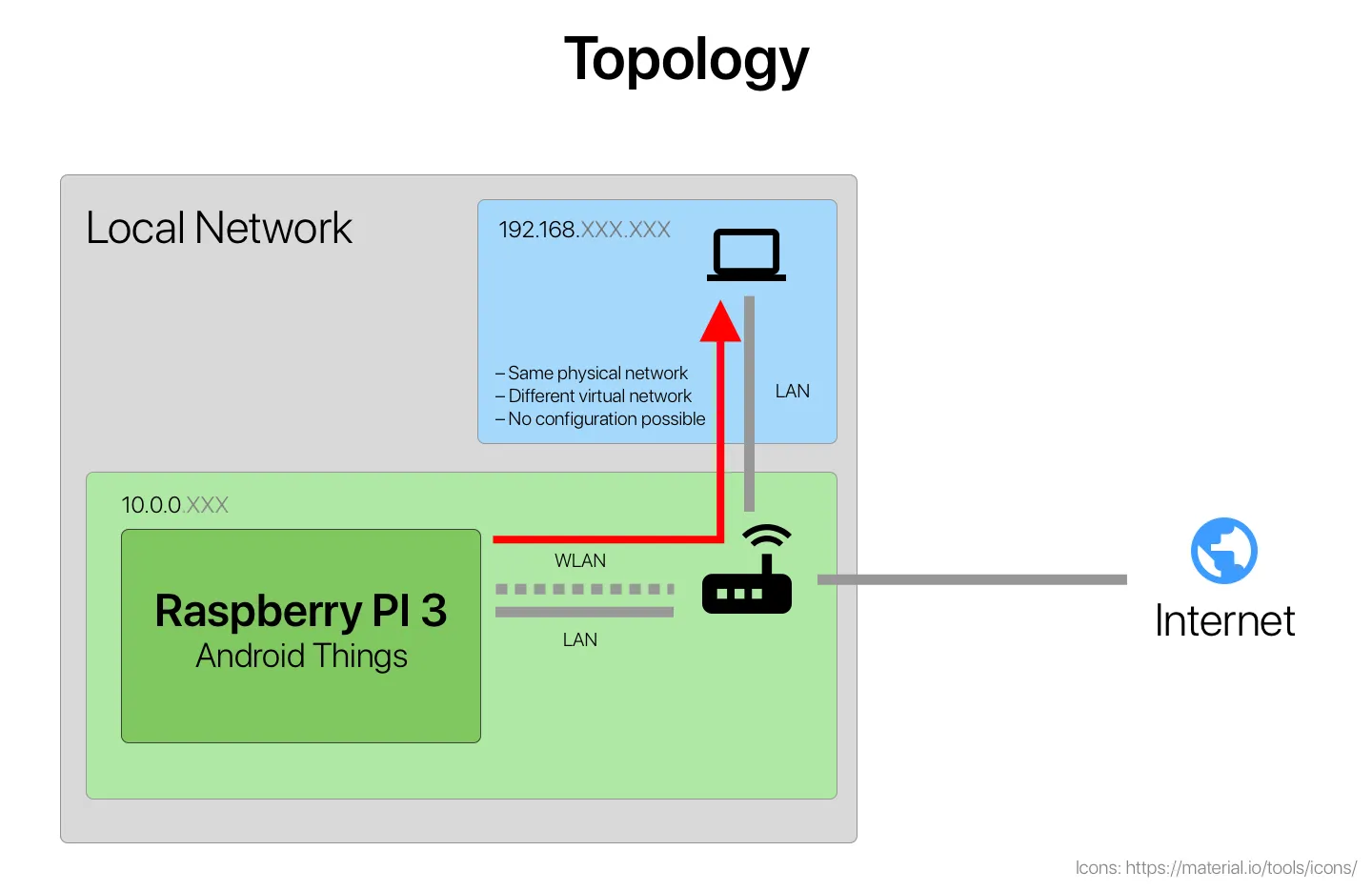 Topology

Local Network

192.168.XXX.XXX

– Same physical network
– Different virtual network
– No configuration possible

LAN

10.0.0.XXX

Raspberry PI 3
Android Things

WLAN

LAN

Internet

Icons: https://material.io/tools/icons/